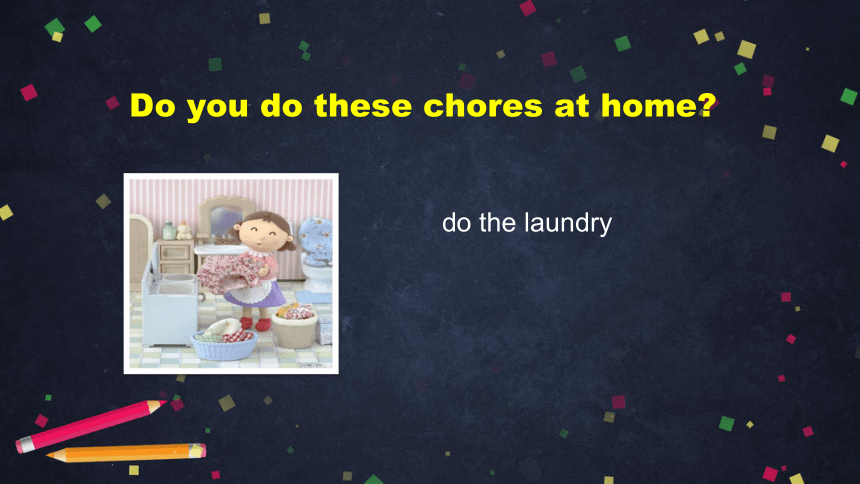 Do you do these chores at home?

do the laundry